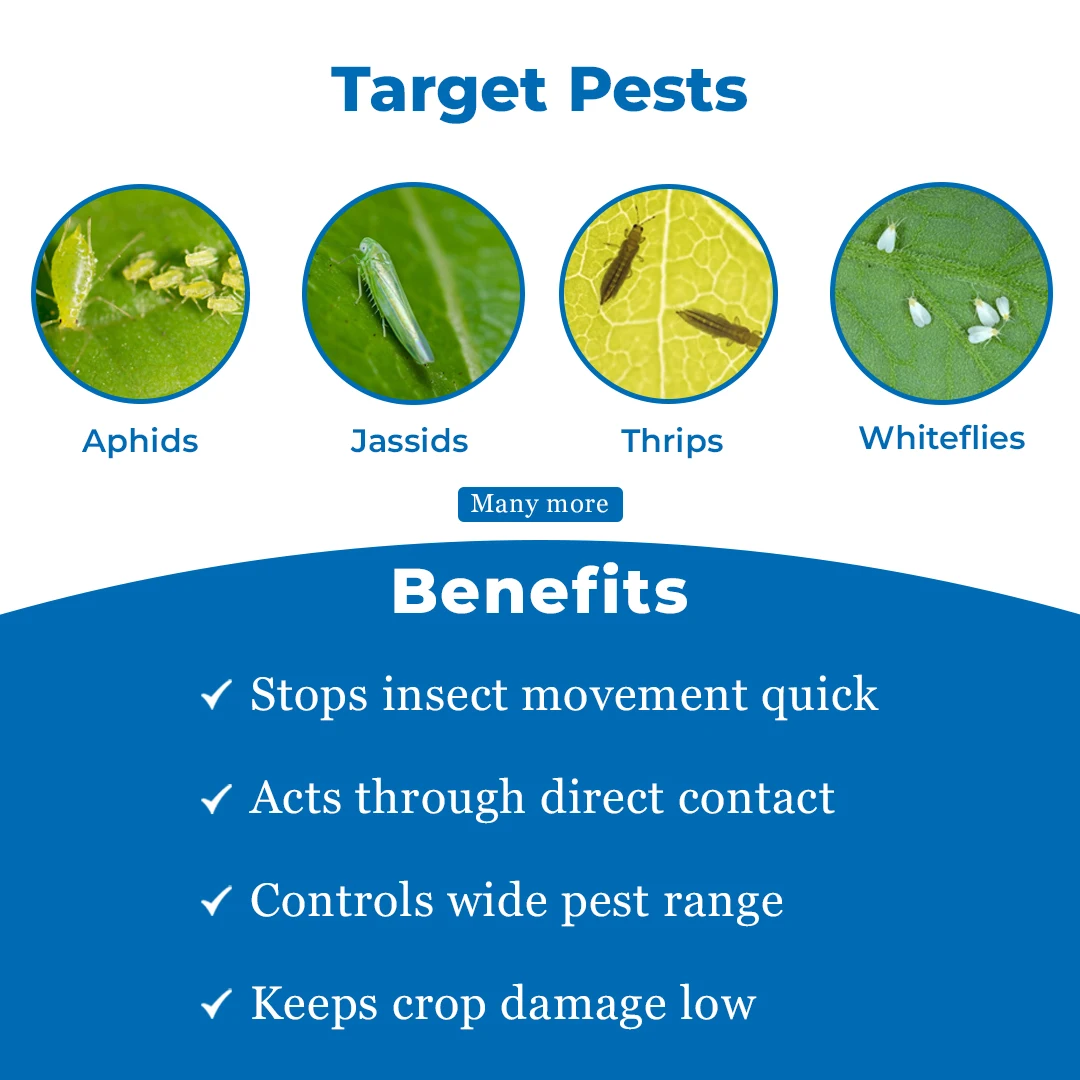 Target Pests

Aphids

Jassids

Thrips

Whiteflies

Many more

Benefits

✓ Stops insect movement quick

✓ Acts through direct contact

✓ Controls wide pest range

✓ Keeps crop damage low